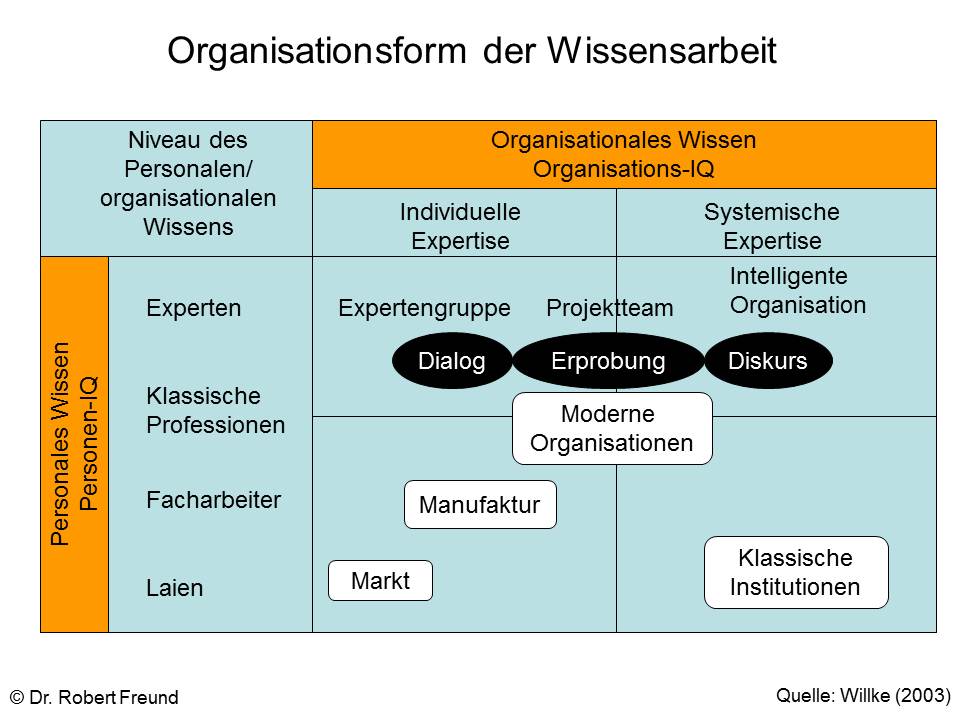 Organisationsform der Wissensarbeit

Niveau des Personalen/ organisationalen Wissens

Organisationales Wissen
Organisations-IQ

Individuelle Expertise

Systemische Expertise

Personales Wissen
Personen-IQ

Experten

Klassische Professionen

Facharbeiter

Laien

Expertengruppe

Projektteam

Intelligente Organisation

Dialog

Erprobung

Diskurs

Moderne Organisationen

Manufaktur

Markt

Klassische Institutionen

© Dr. Robert Freund

Quelle: Willke (2003)